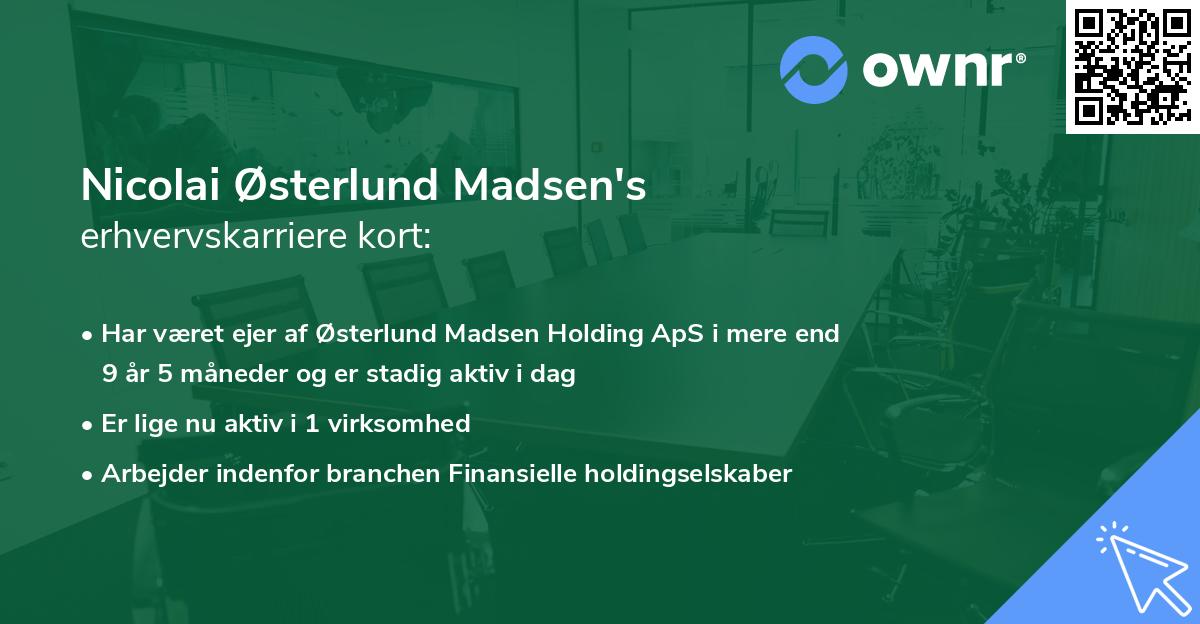 ownr®

Nicolai Østerlund Madsen's
erhvervskarriere kort:

• Har været ejer af Østerlund Madsen Holding ApS i mere end 9 år 5 måneder og er stadig aktiv i dag
• Er lige nu aktiv i 1 virksomhed
• Arbejder indenfor branchen Finansielle holdingselskaber